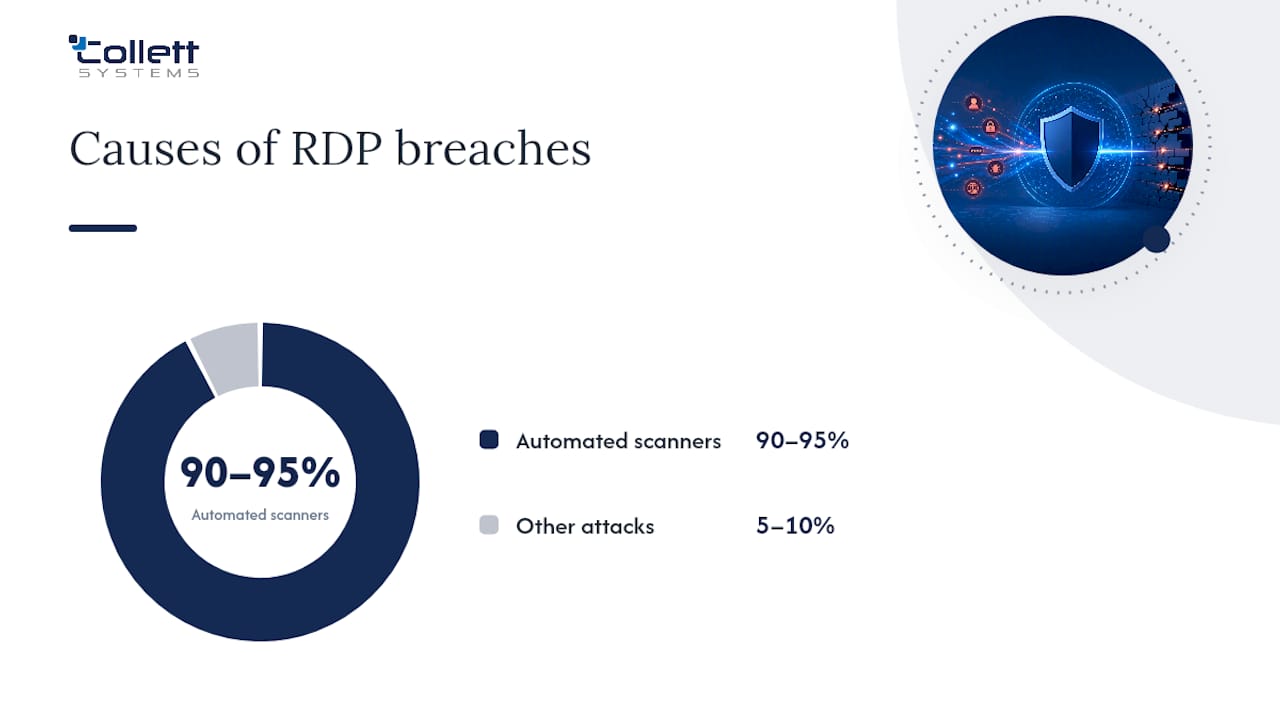 Collett
SYSTEMS

Causes of RDP breaches

90–95%
Automated scanners

Automated scanners 90–95%

Other attacks 5–10%